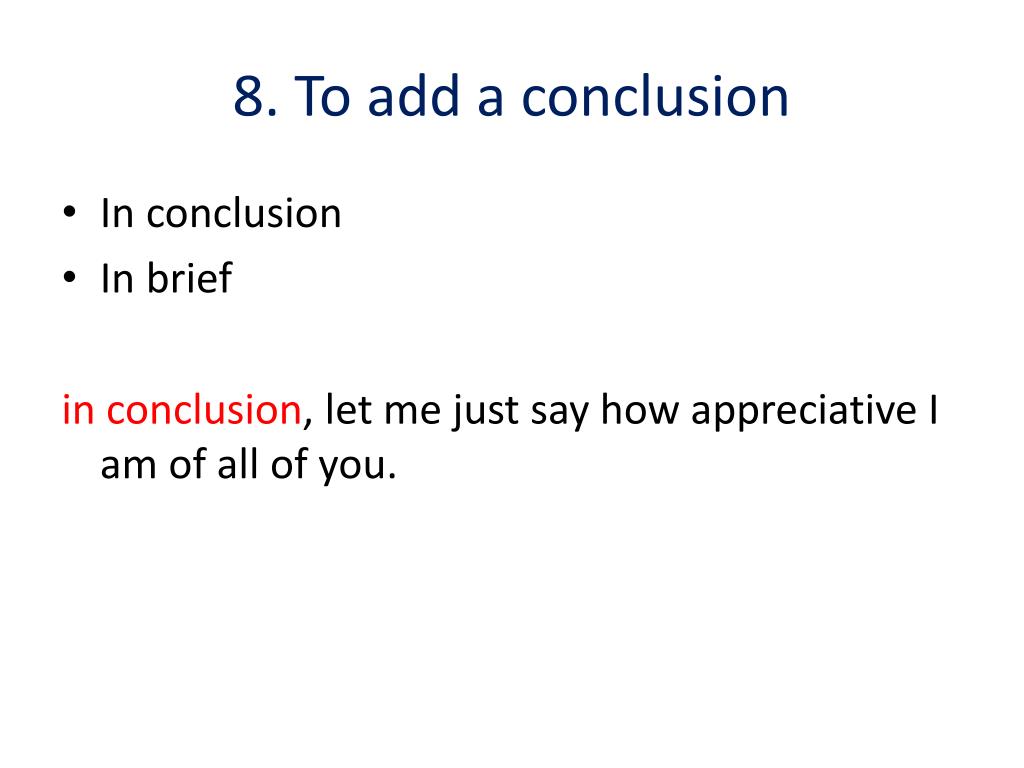 8. To add a conclusion

• In conclusion
• In brief

in conclusion, let me just say how appreciative I am of all of you.